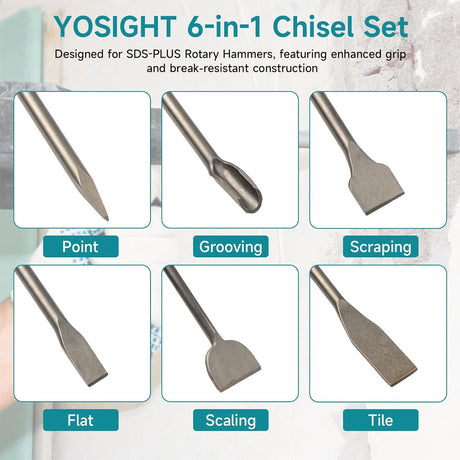 YOSIGHT 6-in-1 Chisel Set

Designed for SDS-PLUS Rotary Hammers, featuring enhanced grip and break-resistant construction

Point

Grooving

Scraping

Flat

Scaling

Tile